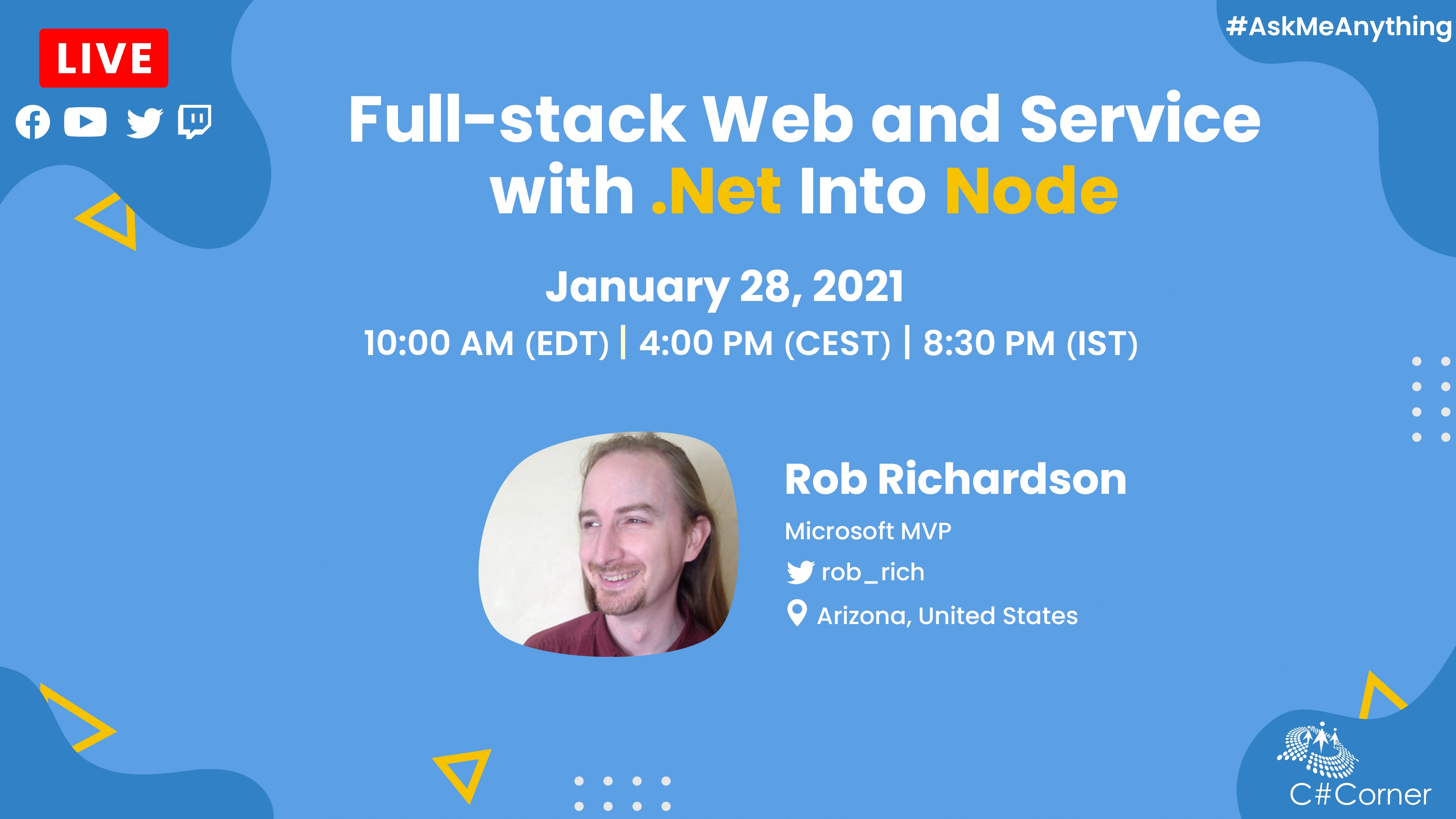 LIVE

#AskMeAnything

Full-stack Web and Service with .Net Into Node

January 28, 2021

10:00 AM (EDT) | 4:00 PM (CEST) | 8:30 PM (IST)

Rob Richardson

Microsoft MVP

rob_rich

Arizona, United States

C#Corner